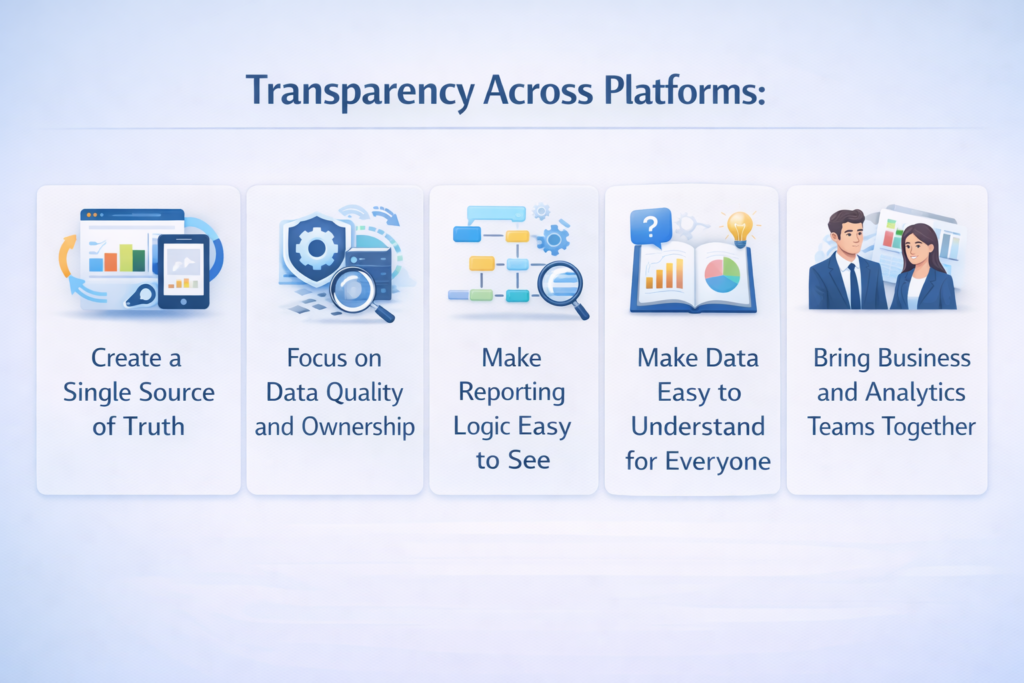 Transparency Across Platforms:

Create a Single Source of Truth

Focus on Data Quality and Ownership

Make Reporting Logic Easy to See

Make Data Easy to Understand for Everyone

Bring Business and Analytics Teams Together